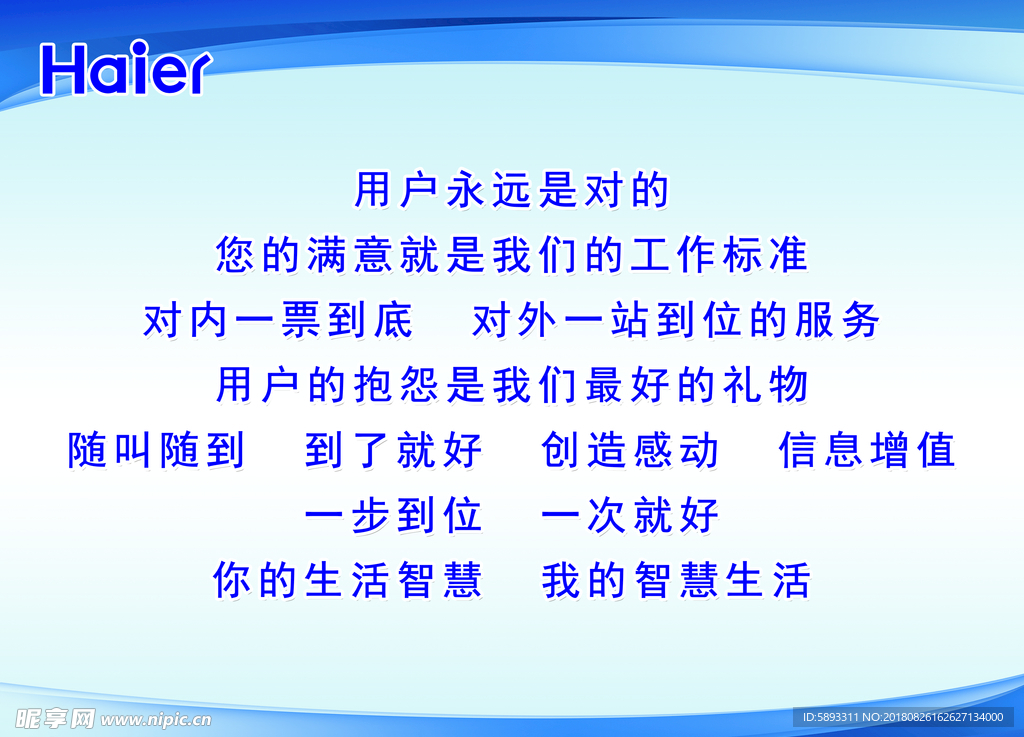 Haier

用户永远是对的

您的满意就是我们的工作标准

对内一票到底　对外一站到位的服务

用户的抱怨是我们最好的礼物

随叫随到　到了就好　创造感动　信息增值

一步到位　一次就好

你的生活智慧　我的智慧生活

昵享网 www.nipic.cn

ID:5893311 NO:20180826162627134000